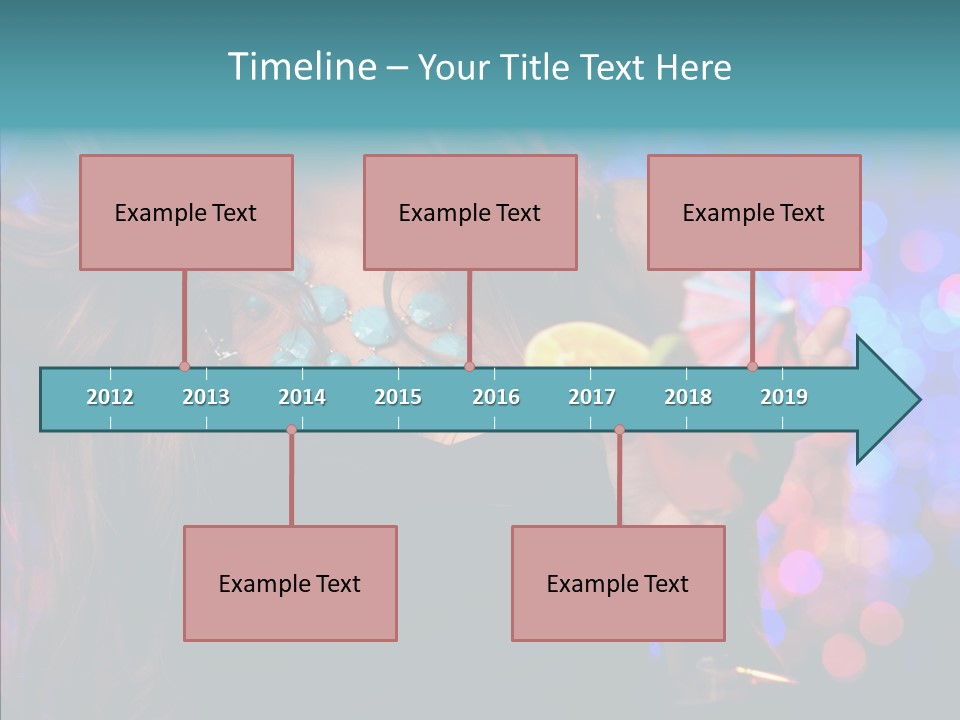 Timeline – Your Title Text Here

Example Text

Example Text

Example Text

2012 2013 2014 2015 2016 2017 2018 2019

Example Text

Example Text